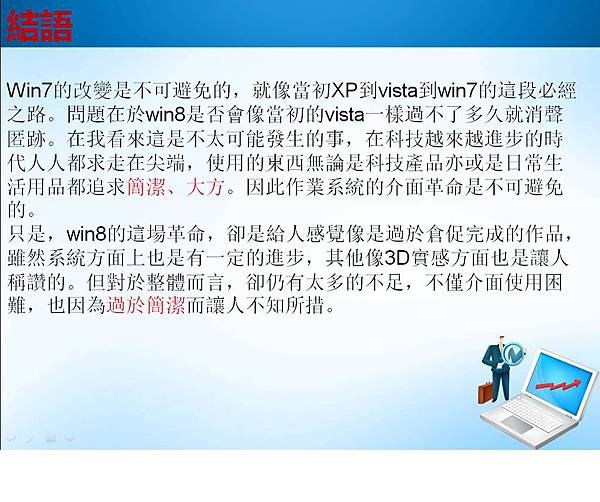 結語

Win7的改變是不可避免的，就像當初XP到vista到win7的這段必經之路。問題在於win8是否會像當初的vista一樣過不了多久就消聲匿跡。在我看來這是不太可能發生的事，在科技越來越進步的時代人人都求走在尖端，使用的東西無論是科技產品亦或是日常生活用品都追求簡潔、大方。因此作業系統的介面革命是不可避免的。
只是，win8的這場革命，卻是給人感覺像是過於倉促完成的作品，雖然系統方面上也是有一定的進步，其他像3D實感方面也是讓人稱讚的。但對於整體而言，卻仍有太多的不足，不僅介面使用困難，也因為過於簡潔而讓人不知所措。